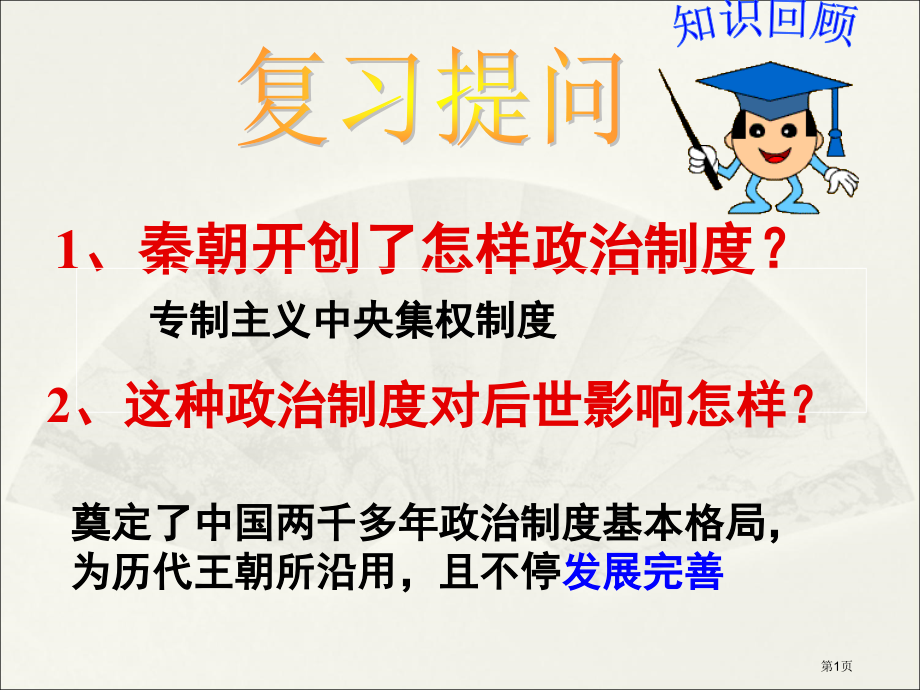 知识回顾

复习提问

1、秦朝开创了怎样政治制度？

专制主义中央集权制度

2、这种政治制度对后世影响怎样？

奠定了中国两千多年政治制度基本格局，为历代王朝所沿用，且不停发展完善

第1页